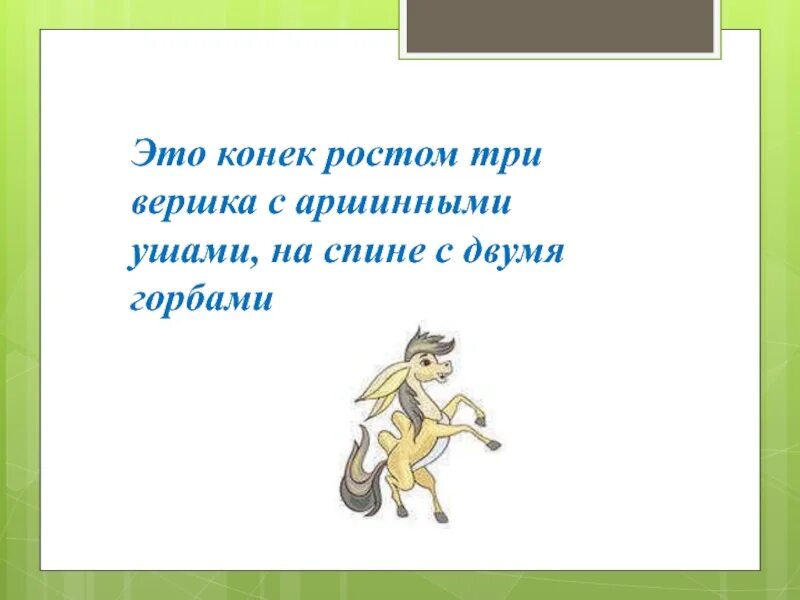 Это конек ростом три вершка с аршинными ушами, на спине с двумя горбами